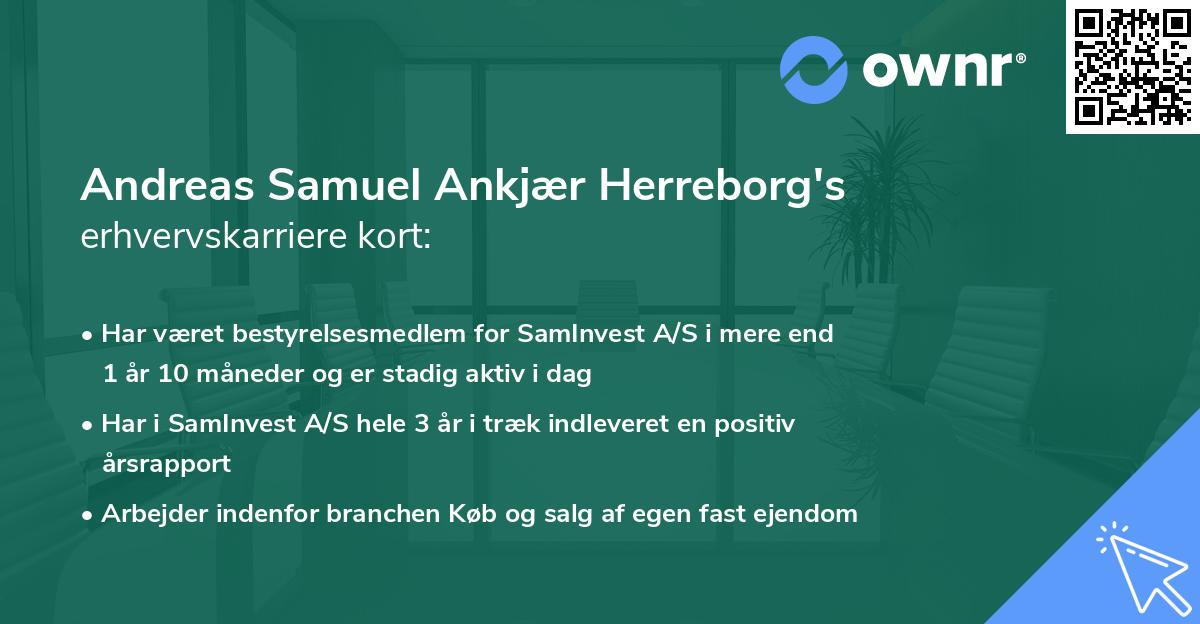 ownr®

Andreas Samuel Ankjær Herreborg's erhvervskarriere kort:

• Har været bestyrelsesmedlem for SamInvest A/S i mere end 1 år 10 måneder og er stadig aktiv i dag

• Har i SamInvest A/S hele 3 år i træk indleveret en positiv årsrapport

• Arbejder indenfor branchen Køb og salg af egen fast ejendom